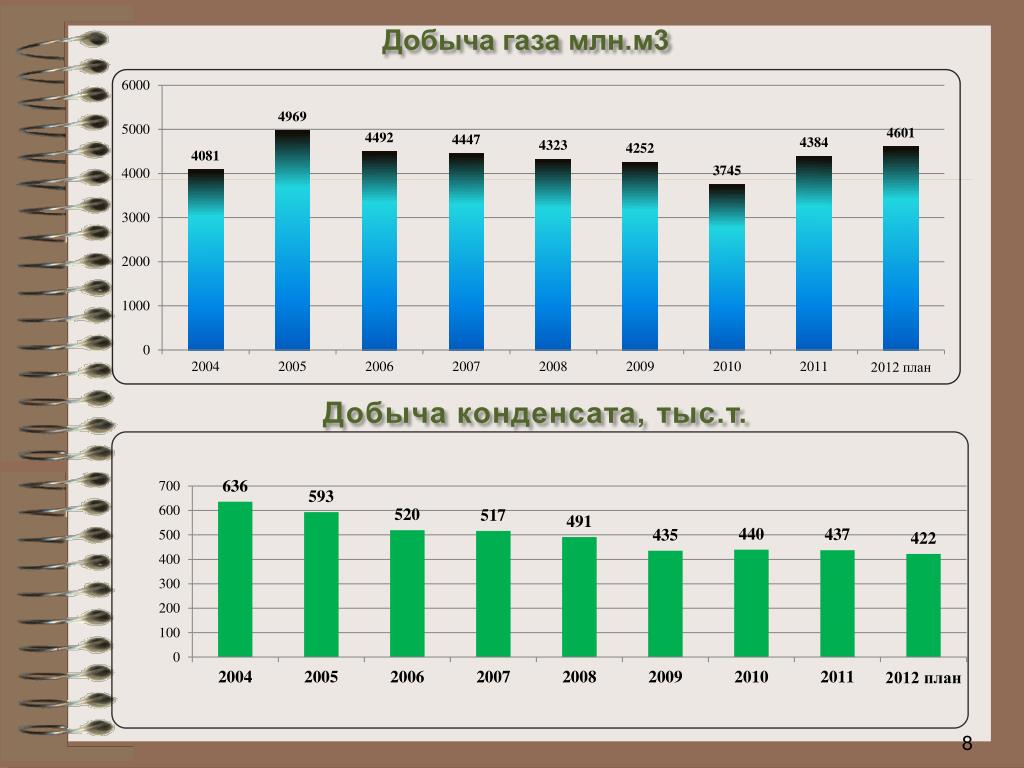 Добыча газа млн.м3

6000
5000
4000
3000
2000
1000
0

4081
4969
4492
4447
4323
4252
3745
4384
4601

2004
2005
2006
2007
2008
2009
2010
2011
2012 план

Добыча конденсата, тыс.т.

700
600
500
400
300
200
100
0

636
593
520
517
491
435
440
437
422

2004
2005
2006
2007
2008
2009
2010
2011
2012 план

8